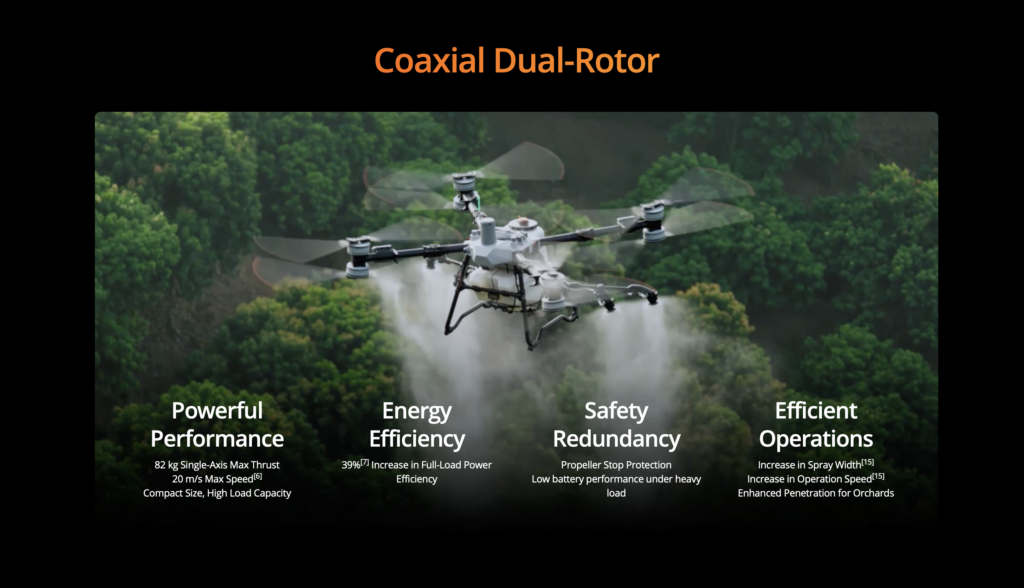 Coaxial Dual-Rotor

Powerful Performance
82 kg Single-Axis Max Thrust
20 m/s Max Speed$^{[6]}$
Compact Size, High Load Capacity

Energy Efficiency
39%$^{[7]}$ Increase in Full-Load Power Efficiency

Safety Redundancy
Propeller Stop Protection
Low battery performance under heavy load

Efficient Operations
Increase in Spray Width$^{[15]}$
Increase in Operation Speed$^{[15]}$
Enhanced Penetration for Orchards